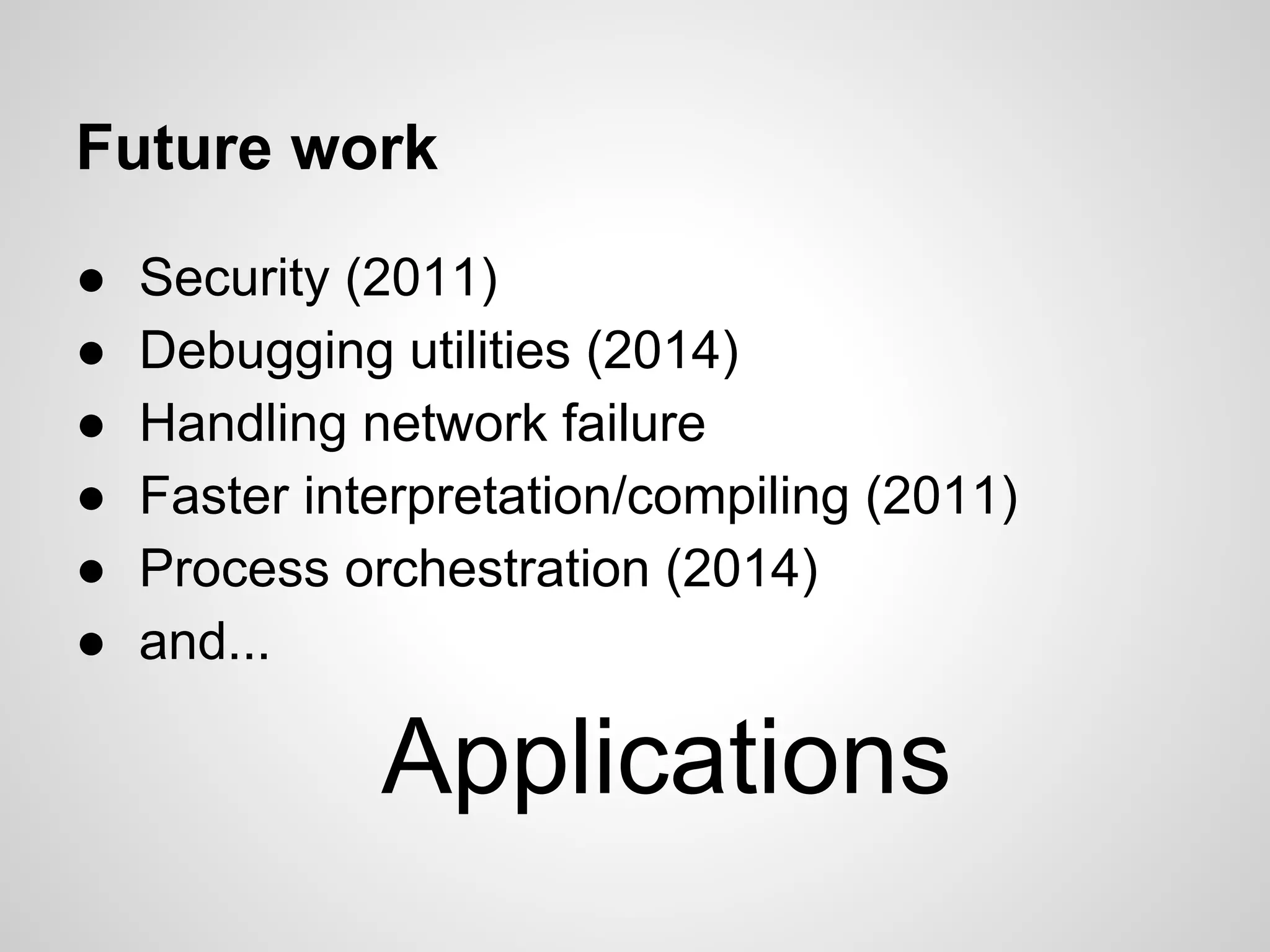 Future work

● Security (2011)
● Debugging utilities (2014)
● Handling network failure
● Faster interpretation/compiling (2011)
● Process orchestration (2014)
● and...

Applications